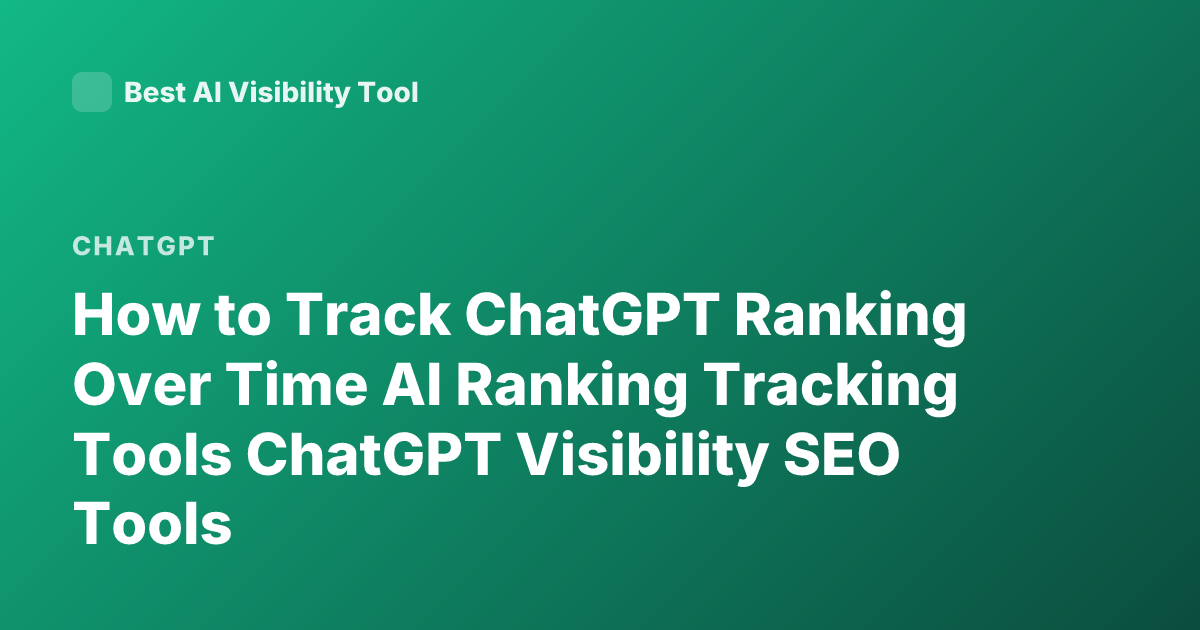 Best AI Visibility Tool

CHATGPT

How to Track ChatGPT Ranking Over Time AI Ranking Tracking Tools ChatGPT Visibility SEO Tools